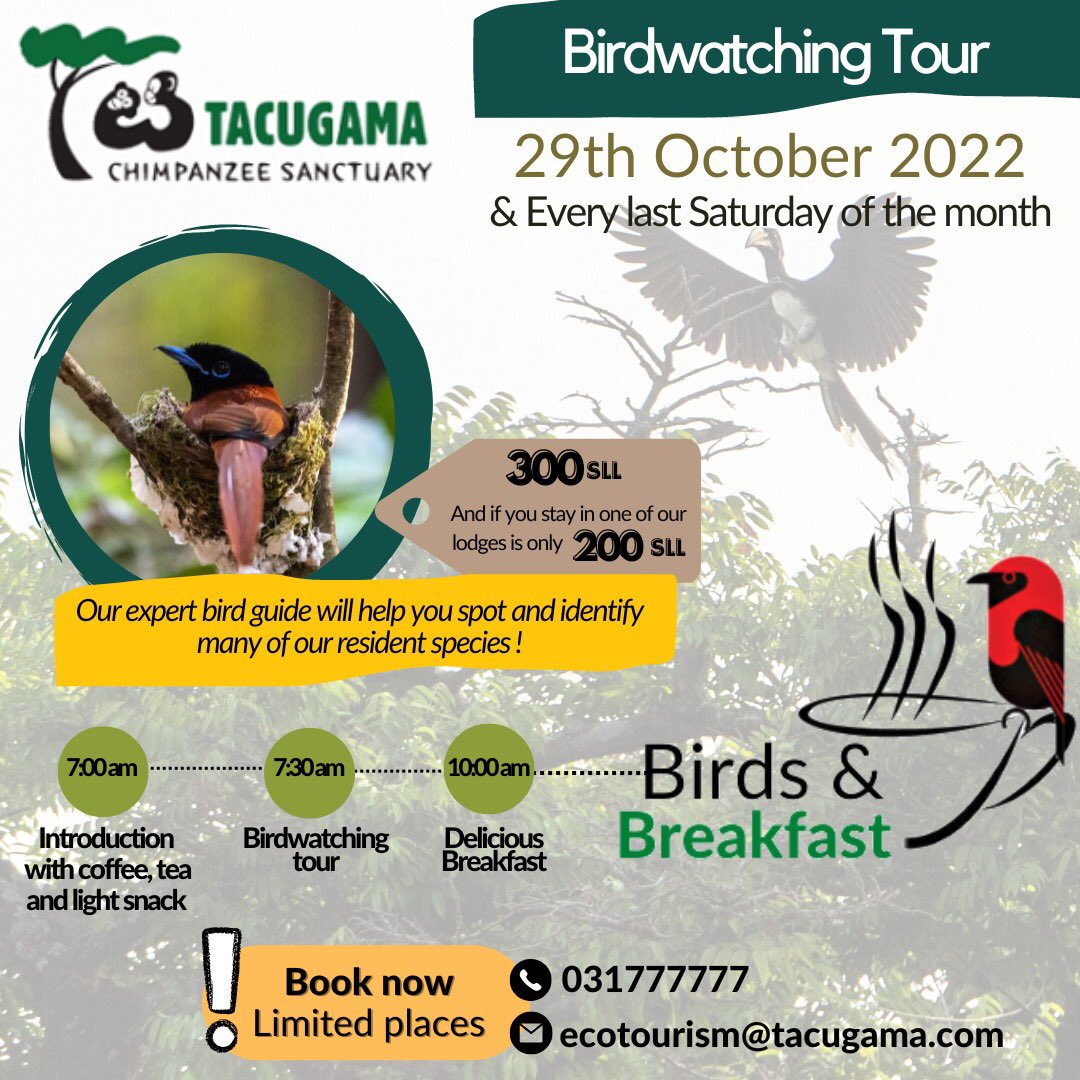 TACUGAMA
CHIMPANZEE SANCTUARY

Birdwatching Tour

29th October 2022
& Every last Saturday of the month

300 SLL
And if you stay in one of our lodges is only 200 SLL

Our expert bird guide will help you spot and identify many of our resident species !

7:00 am
Introduction with coffee, tea and light snack

7:30 am
Birdwatching tour

10:00 am
Delicious Breakfast

Birds & Breakfast

Book now
Limited places

031777777
ecotourism@tacugama.com